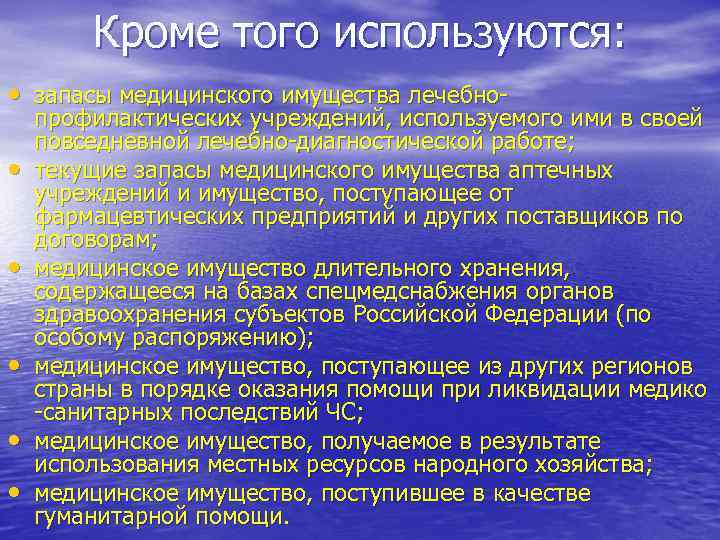 Кроме того используются:

• запасы медицинского имущества лечебно-профилактических учреждений, используемого ими в своей повседневной лечебно-диагностической работе;
• текущие запасы медицинского имущества аптечных учреждений и имущество, поступающее от фармацевтических предприятий и других поставщиков по договорам;
• медицинское имущество длительного хранения, содержащееся на базах спецмедснабжения органов здравоохранения субъектов Российской Федерации (по особому распоряжению);
• медицинское имущество, поступающее из других регионов страны в порядке оказания помощи при ликвидации медико -санитарных последствий ЧС;
• медицинское имущество, получаемое в результате использования местных ресурсов народного хозяйства;
• медицинское имущество, поступившее в качестве гуманитарной помощи.